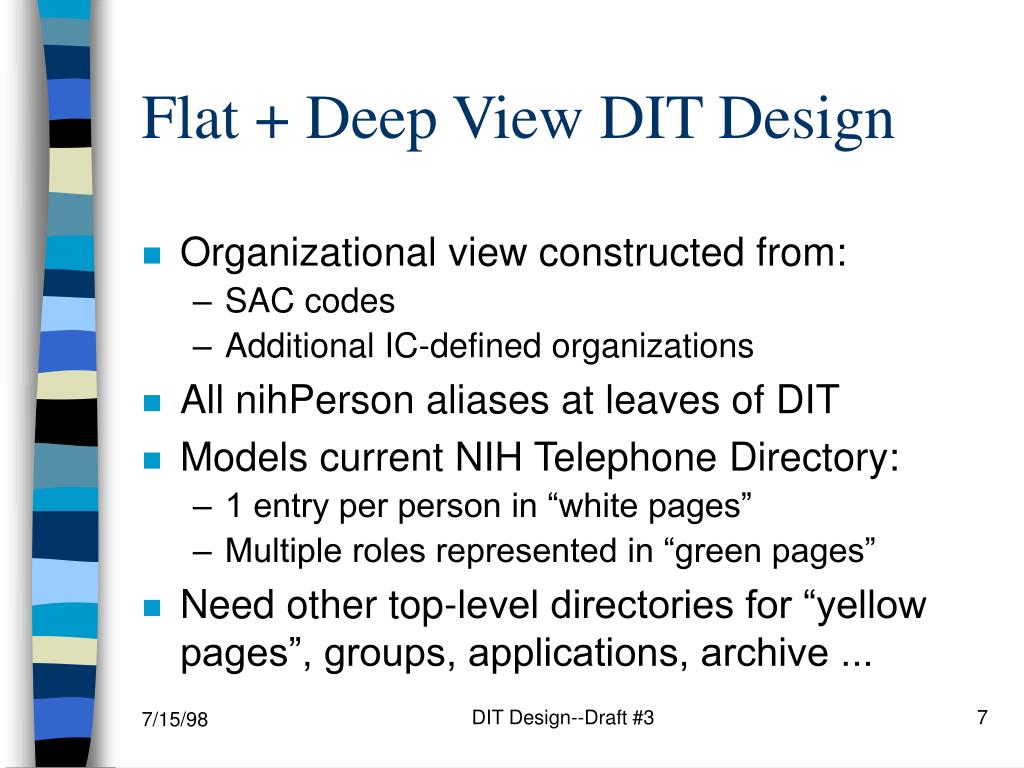 Flat + Deep View DIT Design

Organizational view constructed from:
– SAC codes
– Additional IC-defined organizations

All nihPerson aliases at leaves of DIT

Models current NIH Telephone Directory:
– 1 entry per person in “white pages”
– Multiple roles represented in “green pages”

Need other top-level directories for “yellow pages”, groups, applications, archive ...

7/15/98

DIT Design--Draft #3

7